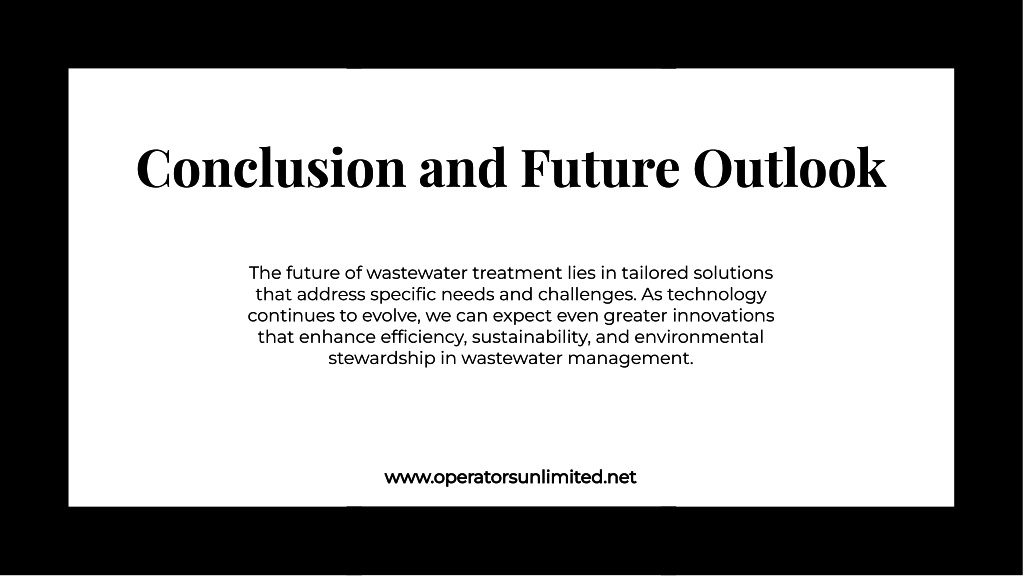 Conclusion and Future Outlook

The future of wastewater treatment lies in tailored solutions that address specific needs and challenges. As technology continues to evolve, we can expect even greater innovations that enhance efficiency, sustainability, and environmental stewardship in wastewater management.

www.operatorsunlimited.net